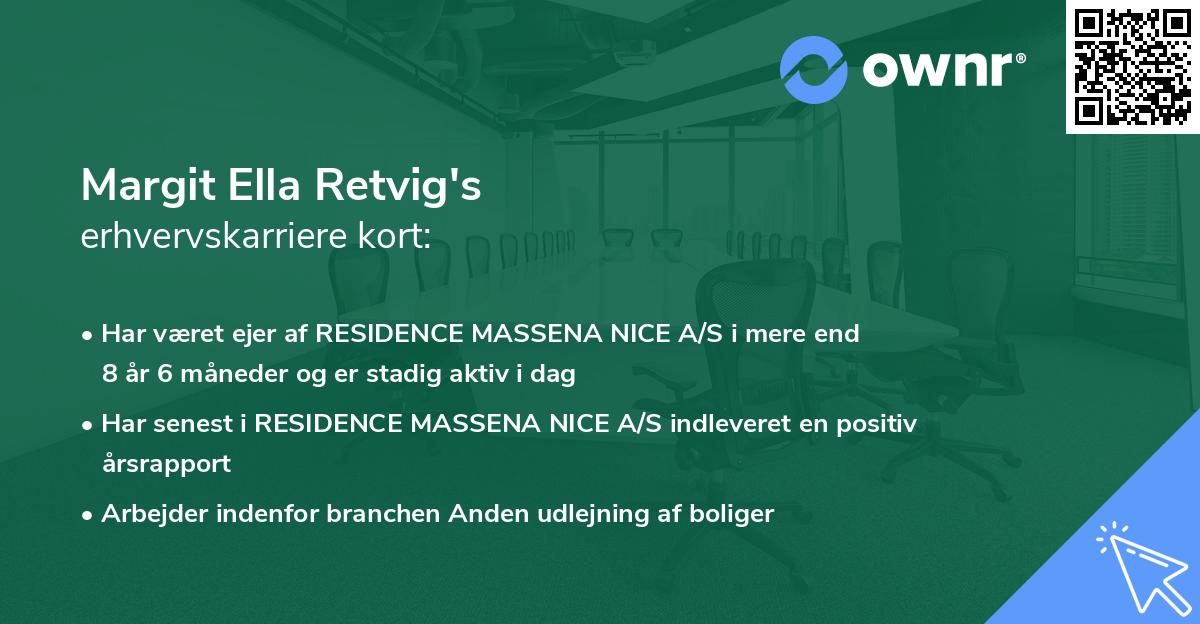 ownr®

Margit Ella Retvig's
erhvervskarriere kort:

• Har været ejer af RESIDENCE MASSENA NICE A/S i mere end 8 år 6 måneder og er stadig aktiv i dag

• Har senest i RESIDENCE MASSENA NICE A/S indleveret en positiv årsrapport

• Arbejder indenfor branchen Anden udlejning af boliger